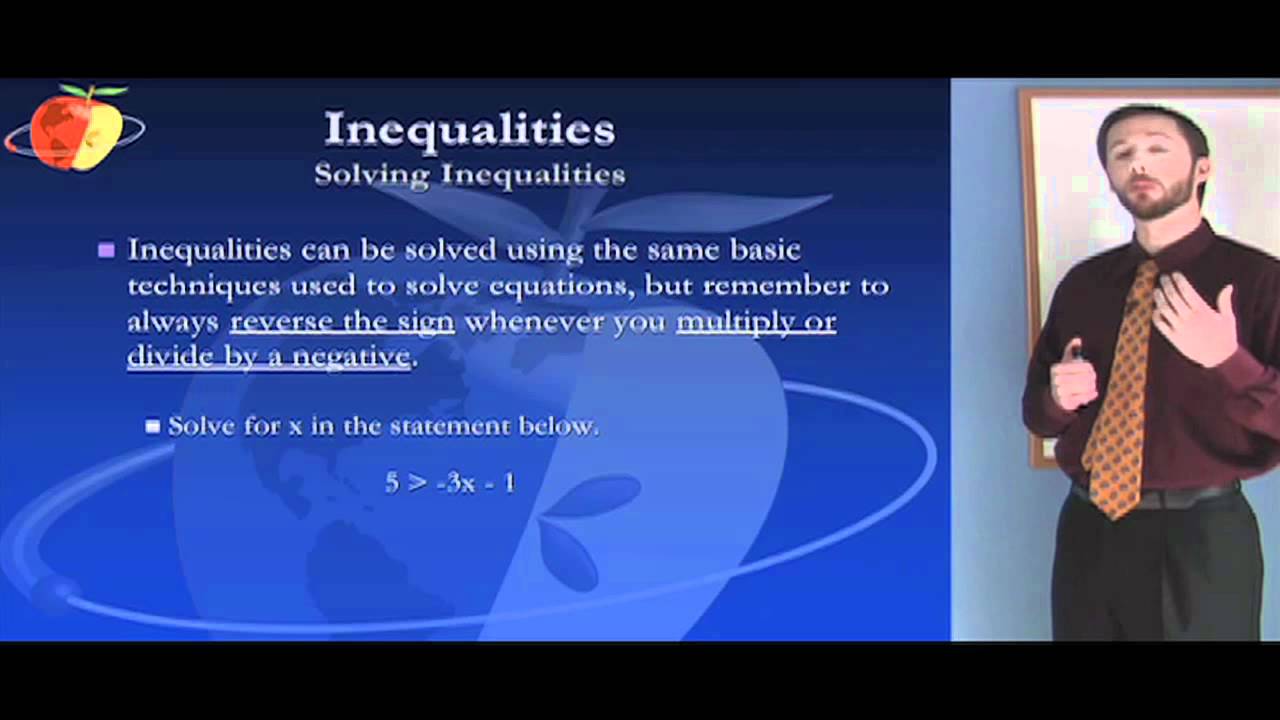 Inequalities
Solving Inequalities

Inequalities can be solved using the same basic techniques used to solve equations, but remember to always reverse the sign whenever you multiply or divide by a negative.

Solve for x in the statement below.

$5 > -3x - 1$